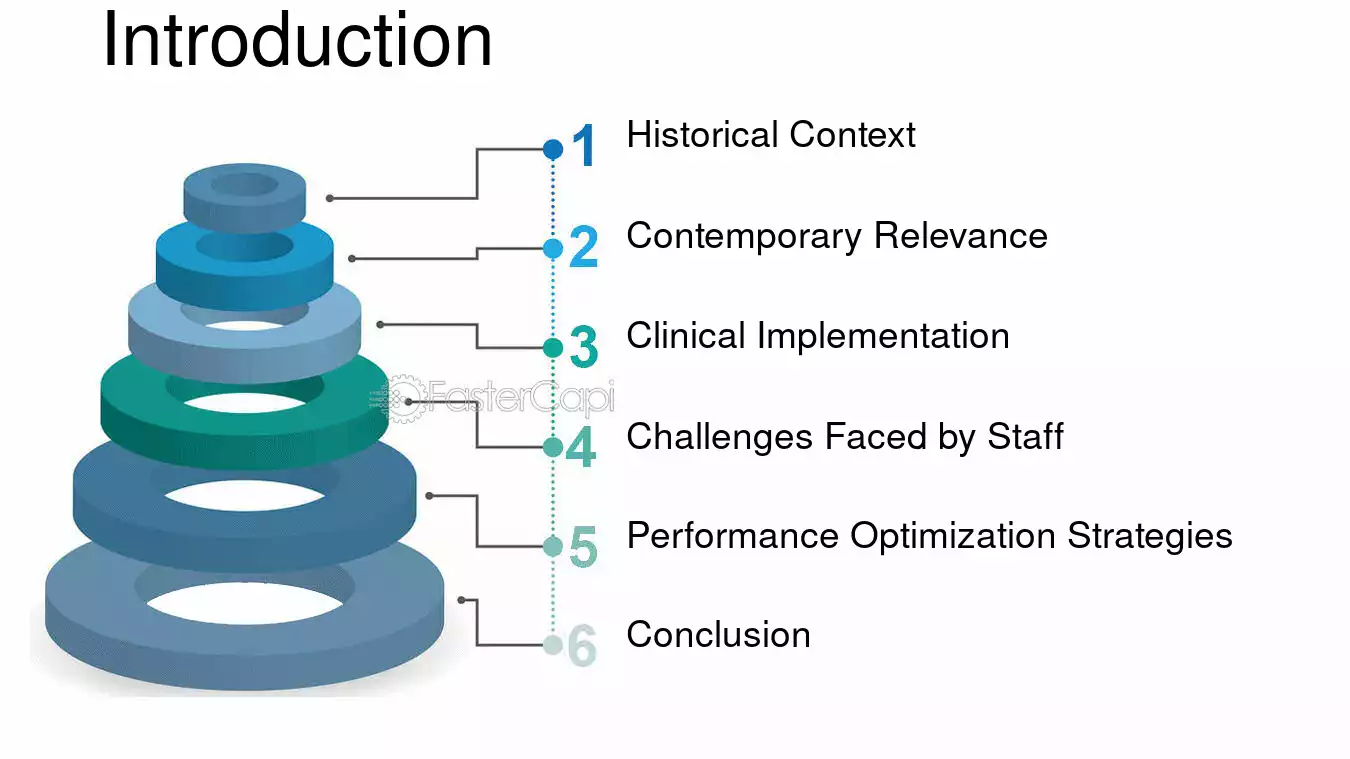 Introduction

1 Historical Context

2 Contemporary Relevance

3 Clinical Implementation

4 Challenges Faced by Staff

5 Performance Optimization Strategies

6 Conclusion

FasterCapi